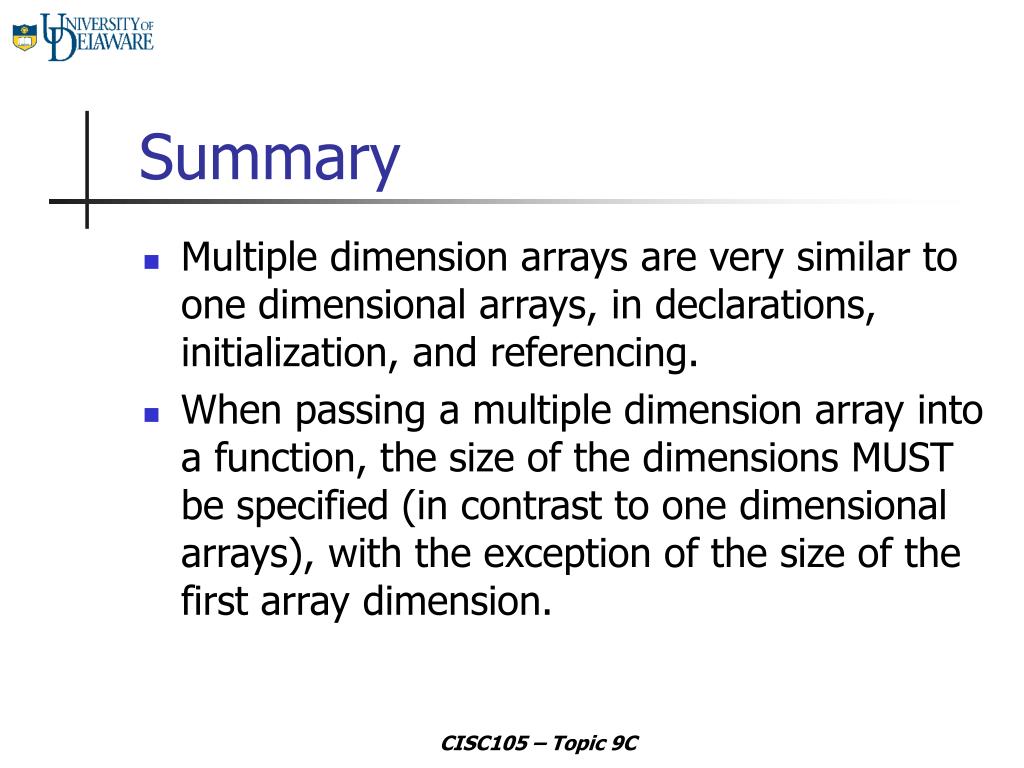 UNIVERSITY OF DELAWARE

Summary

- Multiple dimension arrays are very similar to one dimensional arrays, in declarations, initialization, and referencing.
- When passing a multiple dimension array into a function, the size of the dimensions MUST be specified (in contrast to one dimensional arrays), with the exception of the size of the first array dimension.

CISC105 – Topic 9C